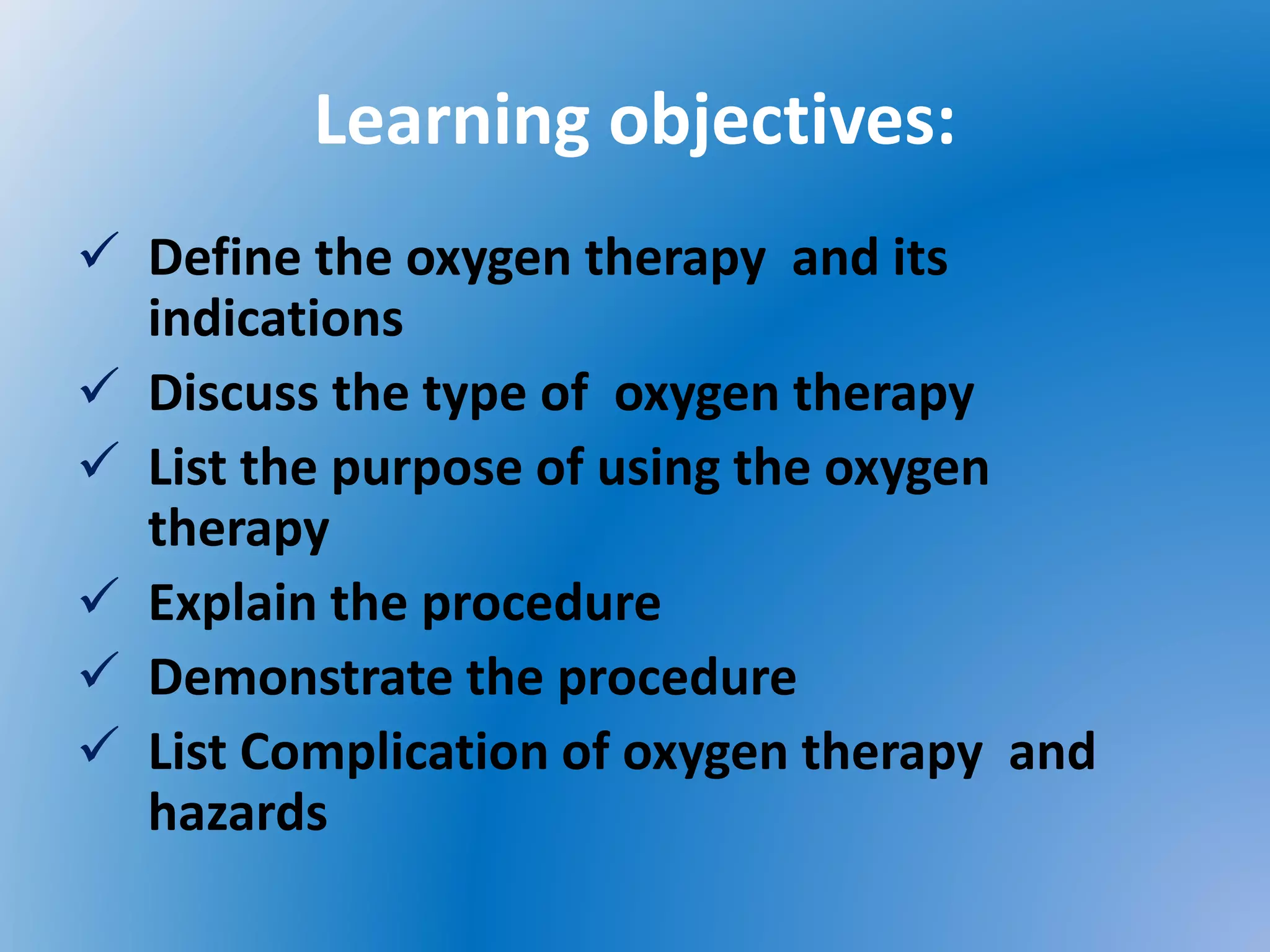 Learning objectives:

✓ Define the oxygen therapy and its indications

✓ Discuss the type of oxygen therapy

✓ List the purpose of using the oxygen therapy

✓ Explain the procedure

✓ Demonstrate the procedure

✓ List Complication of oxygen therapy and hazards